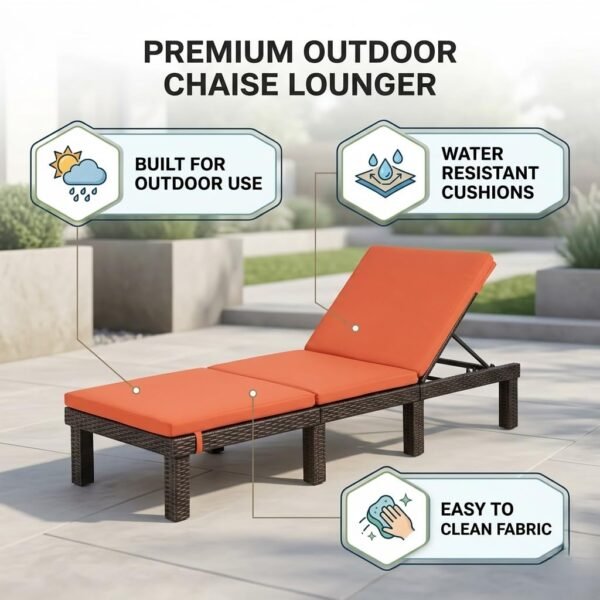 PREMIUM OUTDOOR CHAISE LOUNGER

BUILT FOR OUTDOOR USE

WATER RESISTANT CUSHIONS

EASY TO CLEAN FABRIC